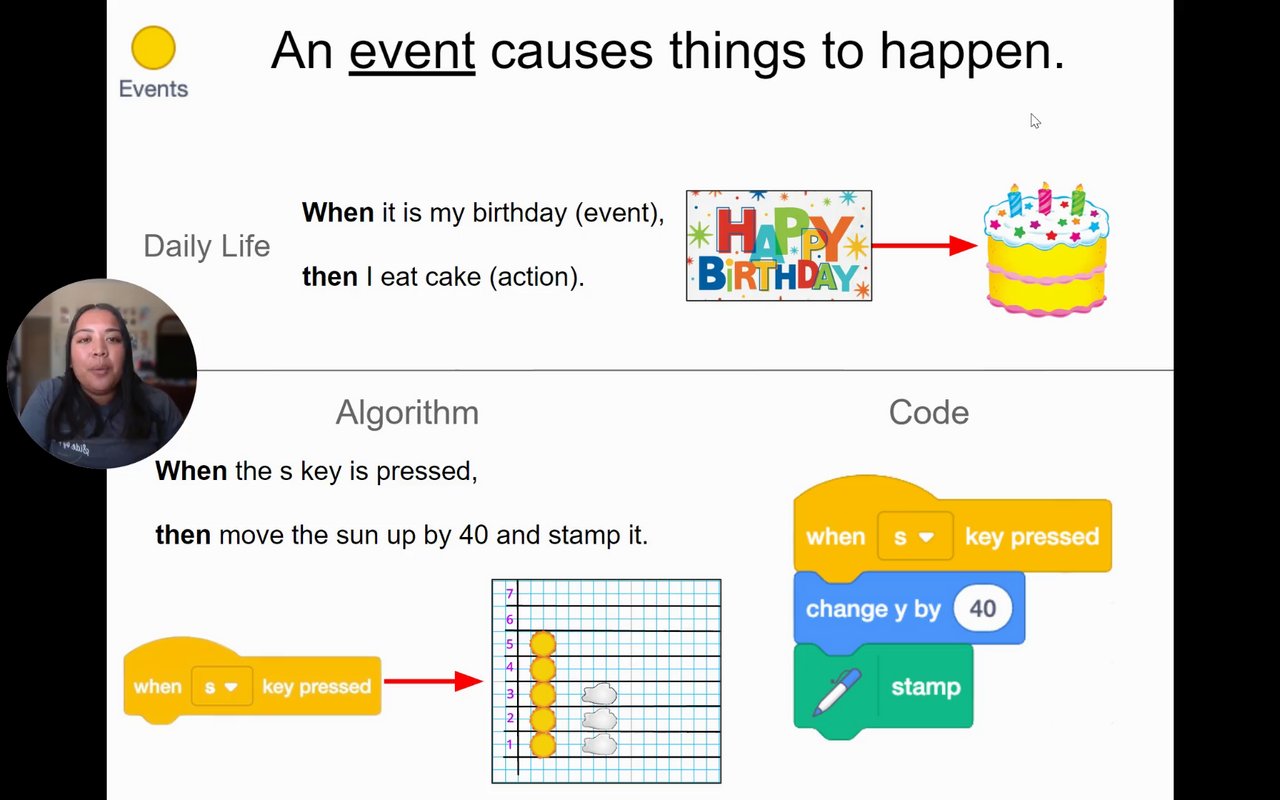 Events

An event causes things to happen.

Daily Life

When it is my birthday (event),

then I eat cake (action).

HAPPY BIRTHDAY

Algorithm

When the s key is pressed,

then move the sun up by 40 and stamp it.

when s key pressed

7
6
5
4
3
2
1

Code

when s key pressed

change y by 40

stamp